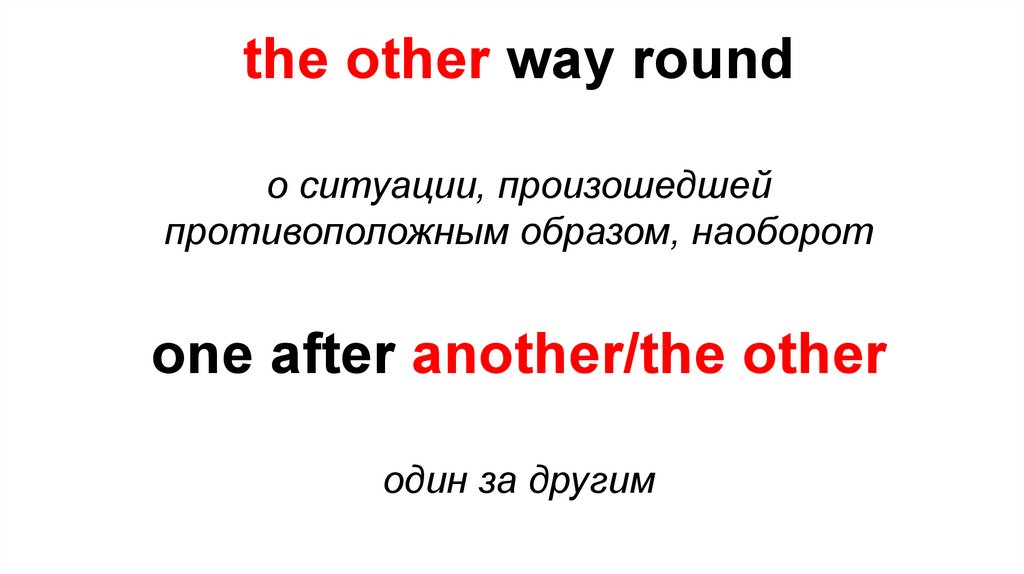 the other way round

о ситуации, произошедшей противоположным образом, наоборот

one after another/the other

один за другим